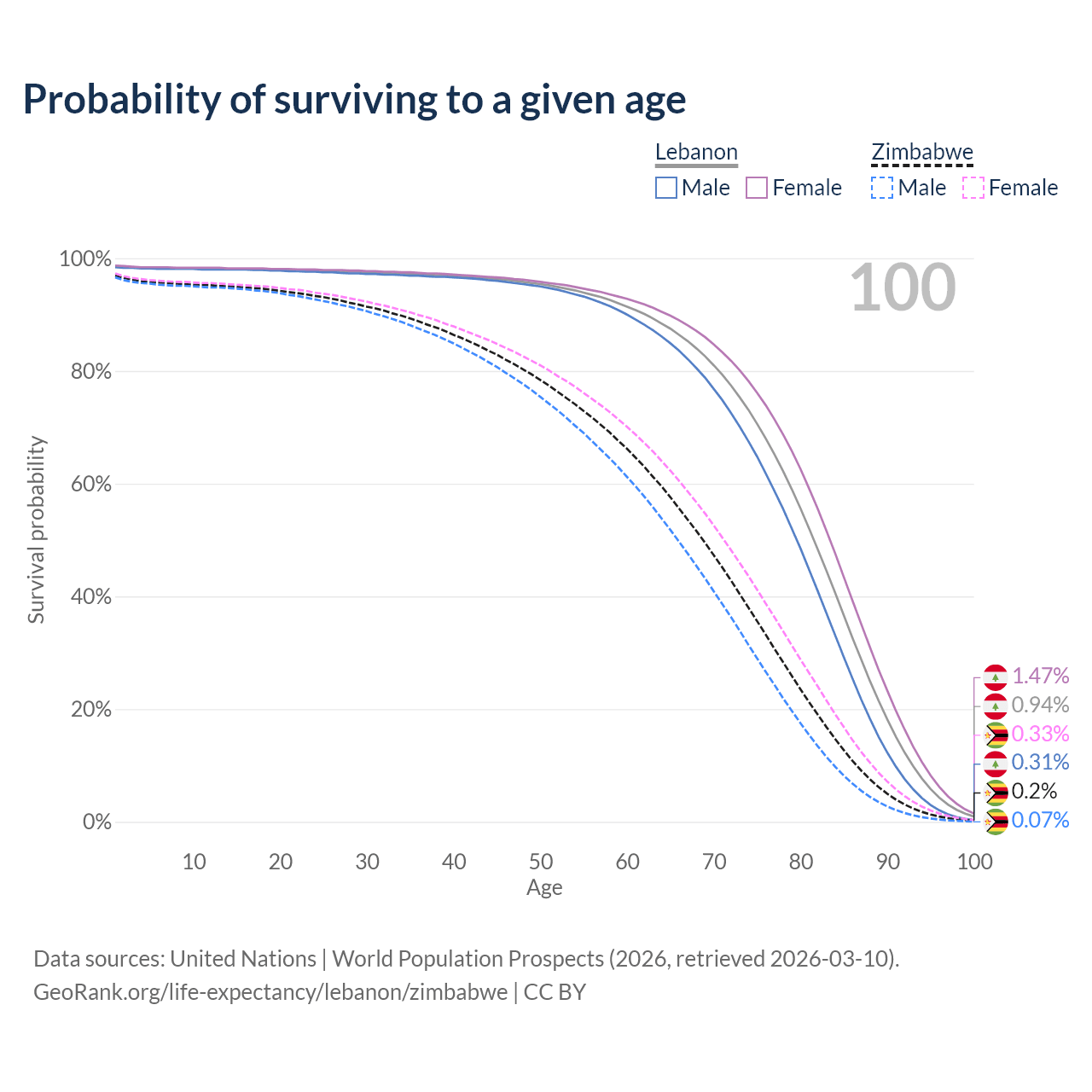 Probability of surviving to a given age

Lebanon
Male Female

Zimbabwe
Male Female

100

100%
80%
60%
40%
20%
0%

Survival probability

1.47%
0.94%
0.33%
0.31%
0.2%
0.07%

10 20 30 40 50 60 70 80 90 100
Age

Data sources: United Nations | World Population Prospects (2026, retrieved 2026-03-10).
GeoRank.org/life-expectancy/lebanon/zimbabwe | CC BY